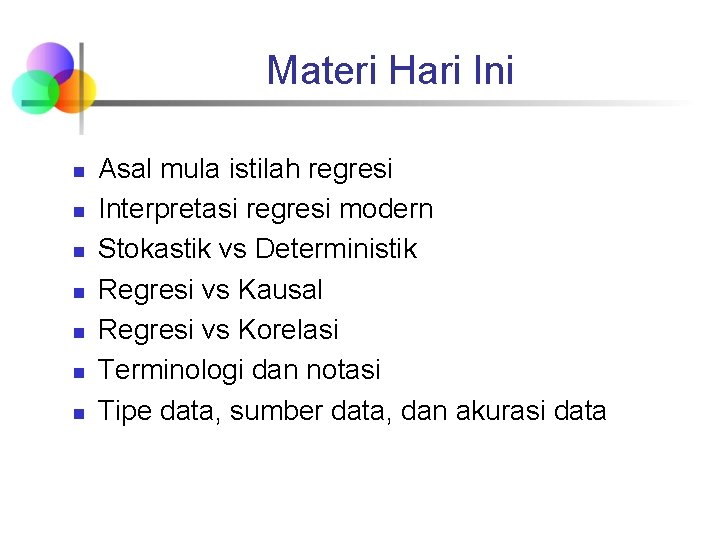 Materi Hari Ini

- Asal mula istilah regresi
- Interpretasi regresi modern
- Stokastik vs Deterministik
- Regresi vs Kausal
- Regresi vs Korelasi
- Terminologi dan notasi
- Tipe data, sumber data, dan akurasi data